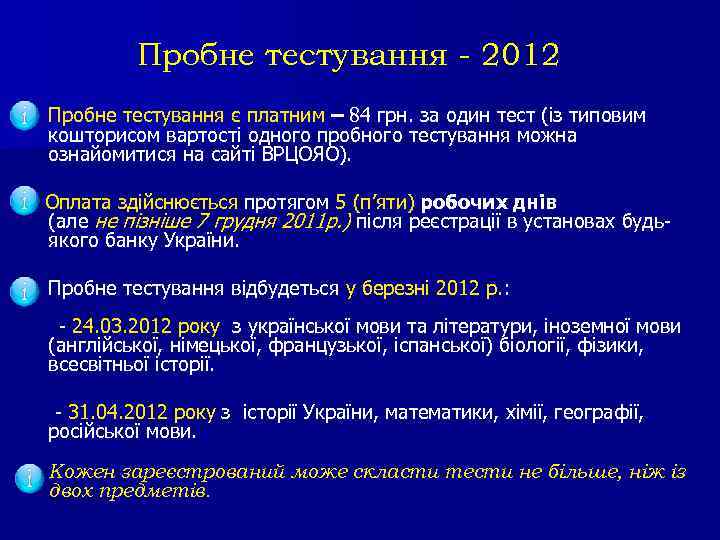 Пробне тестування - 2012

Пробне тестування є платним – 84 грн. за один тест (із типовим кошторисом вартості одного пробного тестування можна ознайомитися на сайті ВРЦОЯО).

Оплата здійснюється протягом 5 (п'яти) робочих днів (але не пізніше 7 грудня 2011р.) після реєстрації в установах будь-якого банку України.

Пробне тестування відбудеться у березні 2012 р.:

- 24.03.2012 року з української мови та літератури, іноземної мови (англійської, німецької, французької, іспанської) біології, фізики, всесвітньої історії.

- 31.04.2012 року з історії України, математики, хімії, географії, російської мови.

Кожен зареєстрований може скласти тести не більше, ніж із двох предметів.